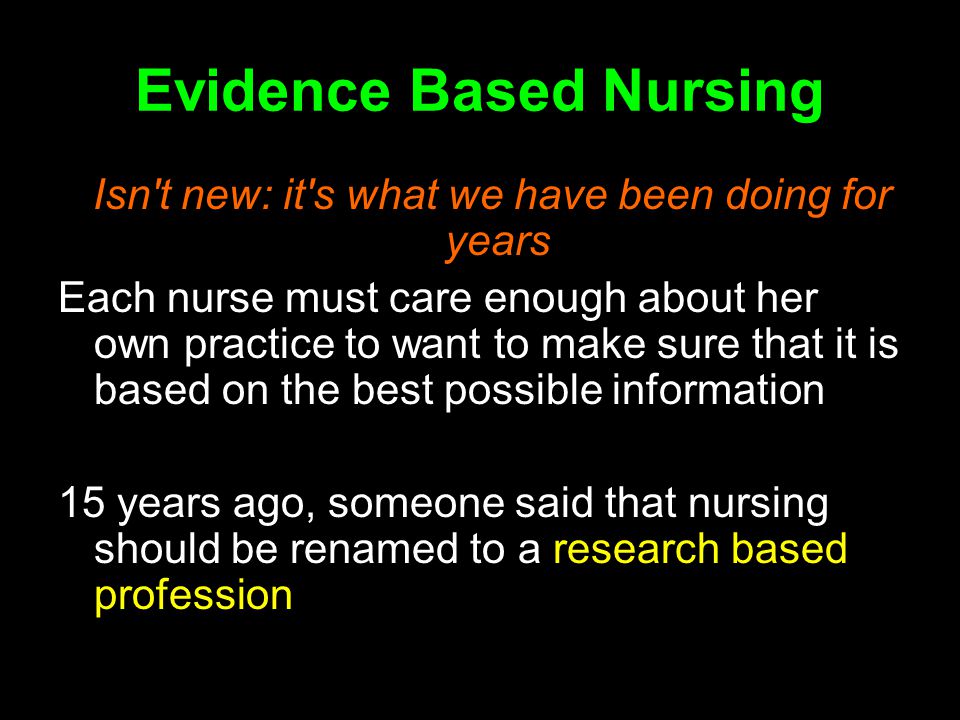 Evidence Based Nursing

Isn't new: it's what we have been doing for years

Each nurse must care enough about her own practice to want to make sure that it is based on the best possible information

15 years ago, someone said that nursing should be renamed to a research based profession